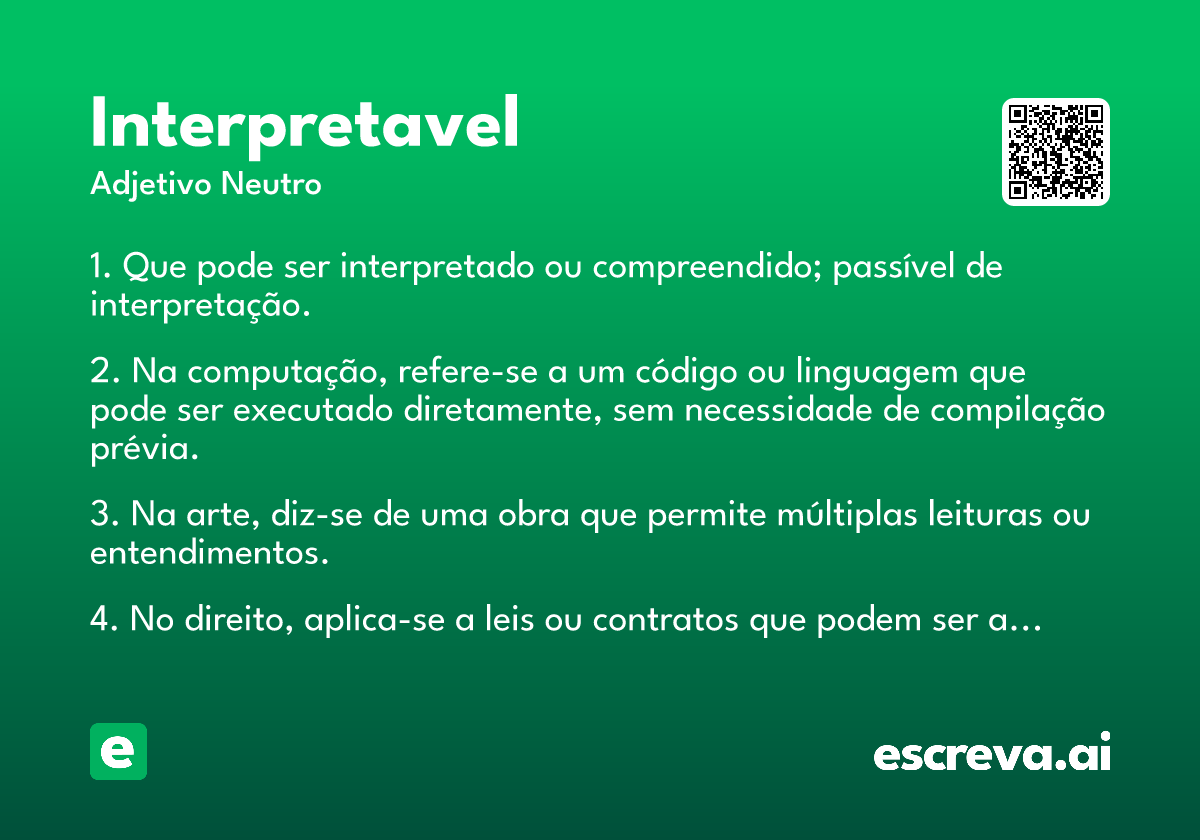 Interpretavel

Adjetivo Neutro

1. Que pode ser interpretado ou compreendido; passível de interpretação.

2. Na computação, refere-se a um código ou linguagem que pode ser executado diretamente, sem necessidade de compilação prévia.

3. Na arte, diz-se de uma obra que permite múltiplas leituras ou entendimentos.

4. No direito, aplica-se a leis ou contratos que podem ser a…

e

escreva.ai